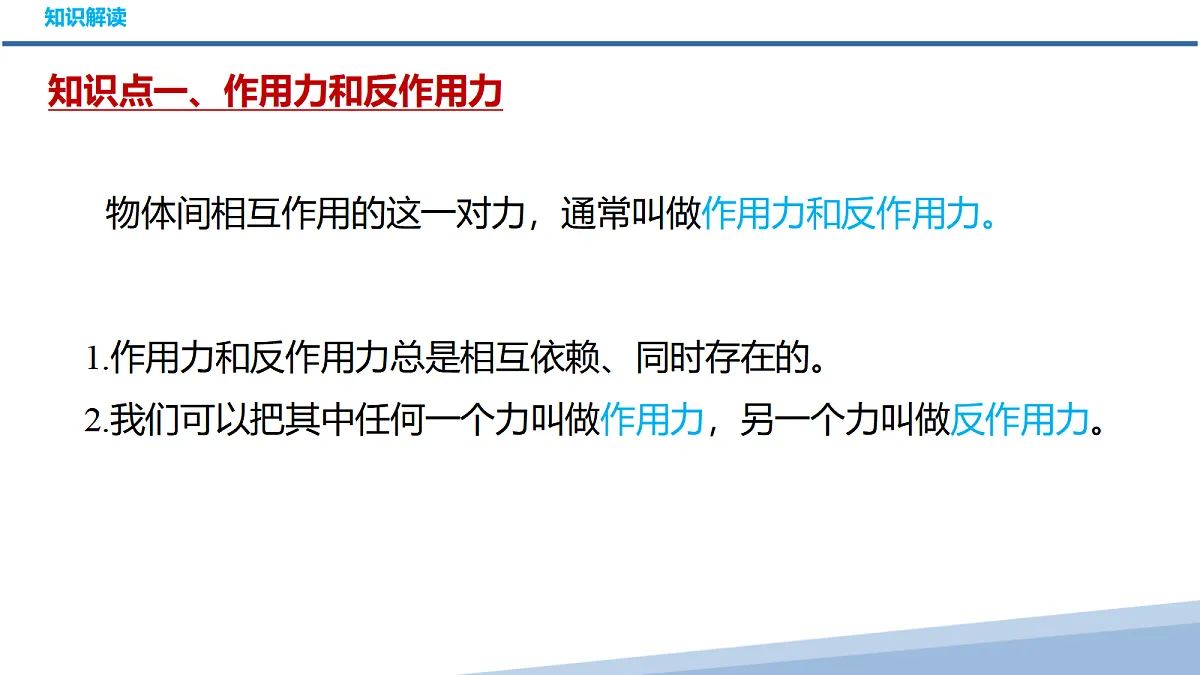 知识解读

知识点一、作用力和反作用力

物体间相互作用的这一对力，通常叫做作用力和反作用力。

1.作用力和反作用力总是相互依赖、同时存在的。
2.我们可以把其中任何一个力叫做作用力，另一个力叫做反作用力。